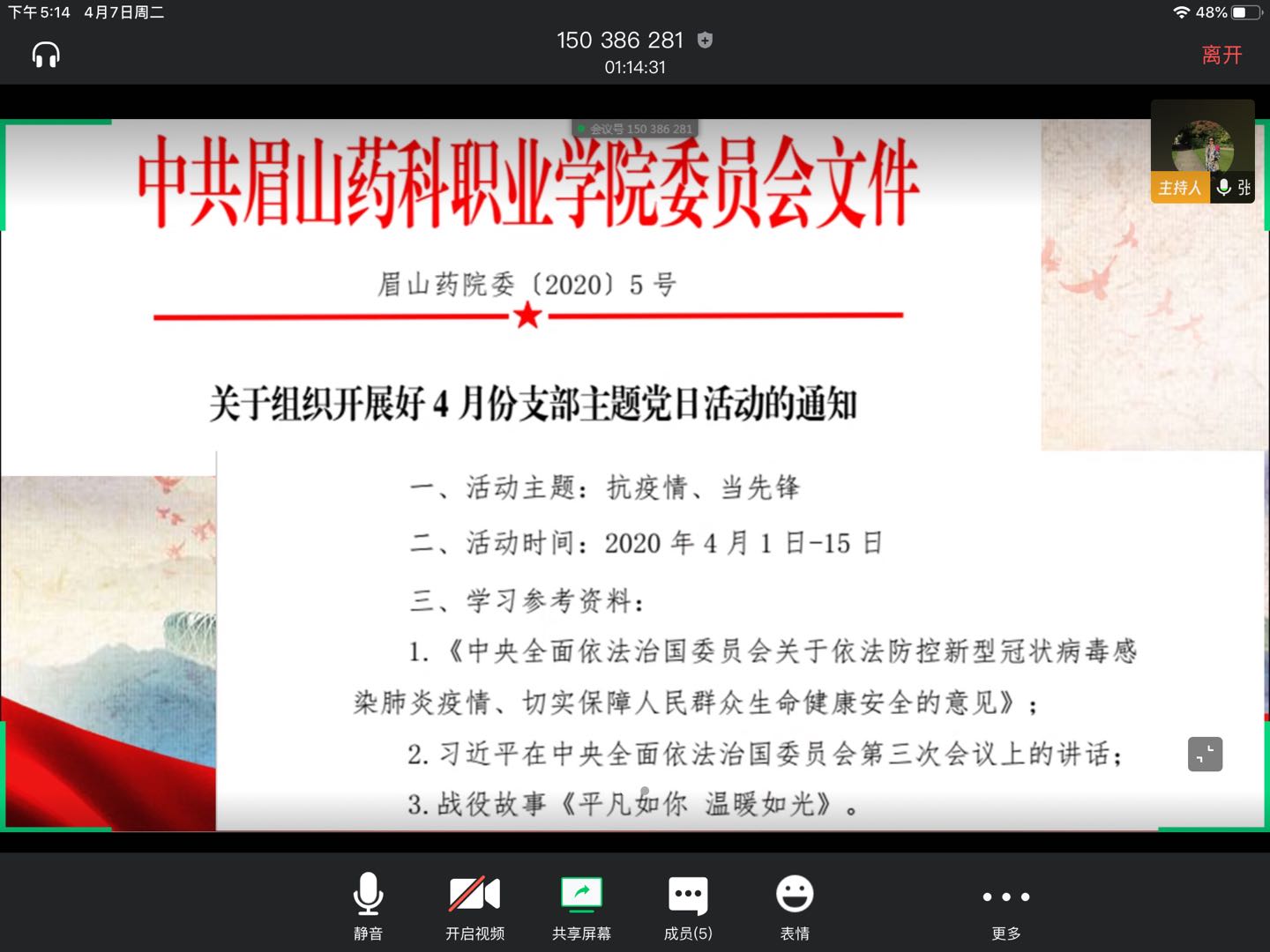 下午5:14　4月7日周二

48%

150 386 281

01:14:31

离开

会议号 150 386 281

主持人　张

中共眉山药科职业学院委员会文件

眉山药院委〔2020〕5号

关于组织开展好4月份支部主题党日活动的通知

一、活动主题：抗疫情、当先锋

二、活动时间：2020年4月1日-15日

三、学习参考资料：

1.《中央全面依法治国委员会关于依法防控新型冠状病毒感染肺炎疫情、切实保障人民群众生命健康安全的意见》；

2.习近平在中央全面依法治国委员会第三次会议上的讲话；

3.战役故事《平凡如你 温暖如光》。

静音　开启视频　共享屏幕　成员(5)　表情　更多